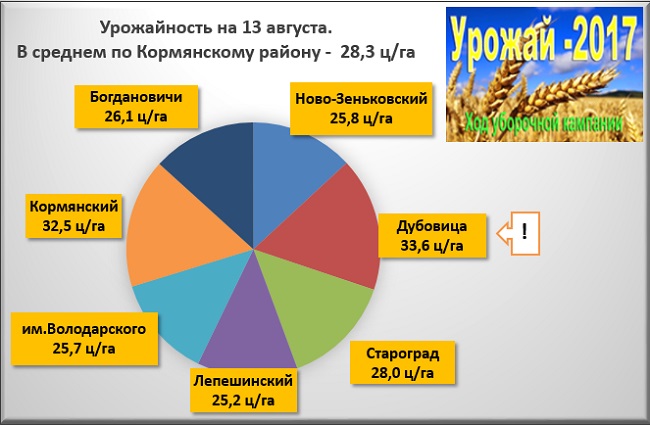 Урожайность на 13 августа.
В среднем по Кормянскому району - 28,3 ц/га

Урожай -2017
Ход уборочной кампании

Богдановичи
26,1 ц/га

Ново-Зеньковский
25,8 ц/га

Кормянский
32,5 ц/га

Дубовица
33,6 ц/га

!

им.Володарского
25,7 ц/га

Староград
28,0 ц/га

Лепешинский
25,2 ц/га